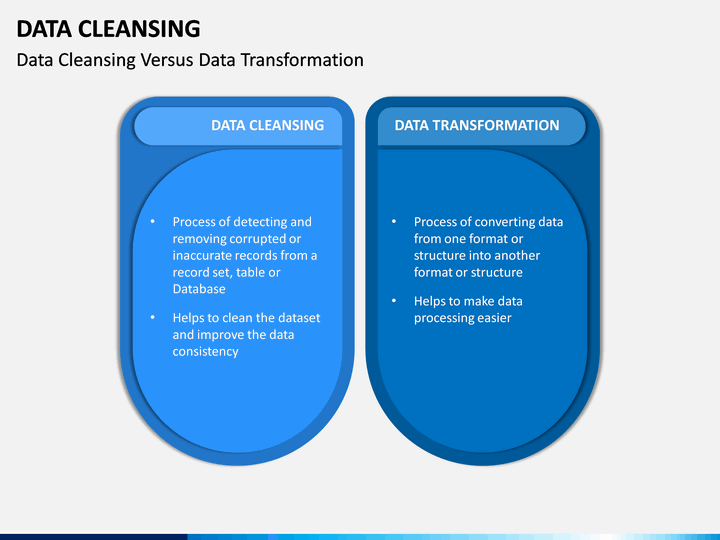 DATA CLEANSING
Data Cleansing Versus Data Transformation

DATA CLEANSING

• Process of detecting and removing corrupted or inaccurate records from a record set, table or Database

• Helps to clean the dataset and improve the data consistency

DATA TRANSFORMATION

• Process of converting data from one format or structure into another format or structure

• Helps to make data processing easier